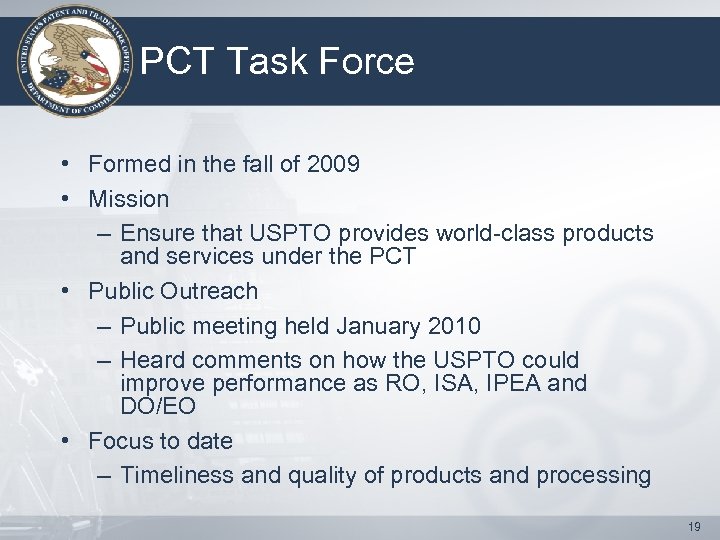 UNITED STATES PATENT AND TRADEMARK OFFICE
DEPARTMENT OF COMMERCE

PCT Task Force

• Formed in the fall of 2009
• Mission
– Ensure that USPTO provides world-class products and services under the PCT
• Public Outreach
– Public meeting held January 2010
– Heard comments on how the USPTO could improve performance as RO, ISA, IPEA and DO/EO
• Focus to date
– Timeliness and quality of products and processing

19